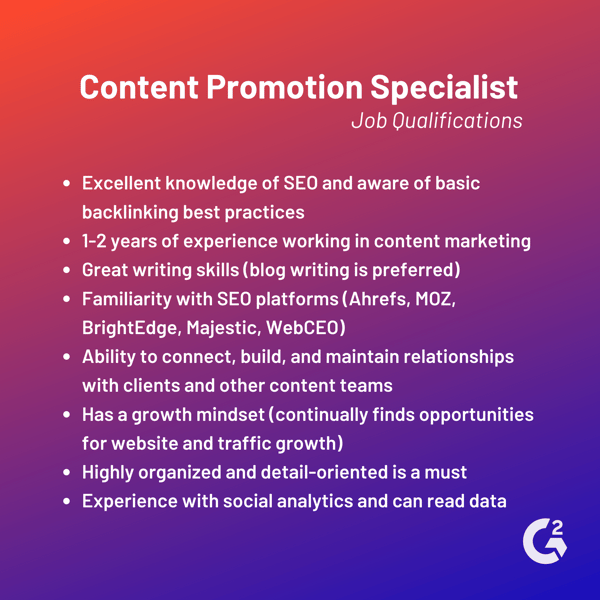 Content Promotion Specialist
Job Qualifications

- Excellent knowledge of SEO and aware of basic backlinking best practices
- 1-2 years of experience working in content marketing
- Great writing skills (blog writing is preferred)
- Familiarity with SEO platforms (Ahrefs, MOZ, BrightEdge, Majestic, WebCEO)
- Ability to connect, build, and maintain relationships with clients and other content teams
- Has a growth mindset (continually finds opportunities for website and traffic growth)
- Highly organized and detail-oriented is a must
- Experience with social analytics and can read data

G2